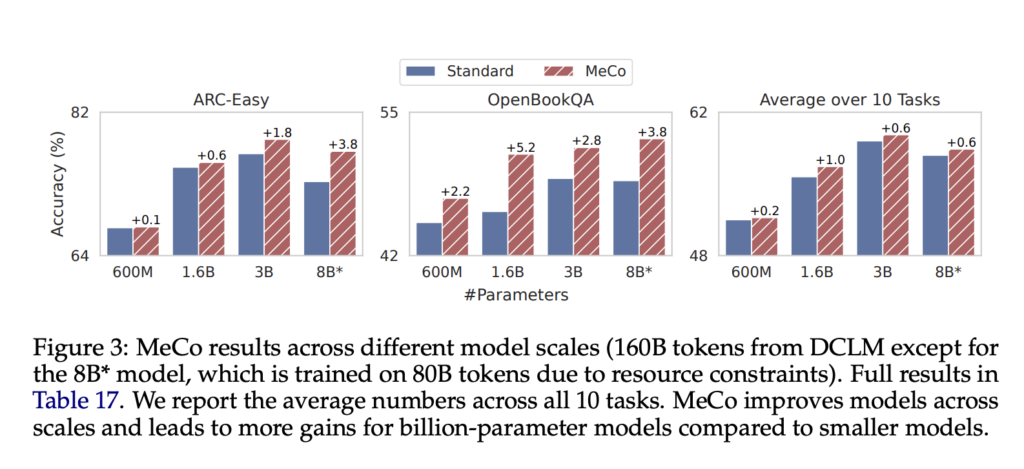 Standard MeCo

ARC-Easy

Accuracy (%)

82

64

+0.1

+0.6

+1.8

+3.8

600M 1.6B 3B 8B*

OpenBookQA

55

42

+2.2

+5.2

+2.8

+3.8

600M 1.6B 3B 8B*

#Parameters

Average over 10 Tasks

62

48

+0.2

+1.0

+0.6

+0.6

600M 1.6B 3B 8B*

Figure 3: MeCo results across different model scales (160B tokens from DCLM except for the 8B* model, which is trained on 80B tokens due to resource constraints). Full results in Table 17. We report the average numbers across all 10 tasks. MeCo improves models across scales and leads to more gains for billion-parameter models compared to smaller models.